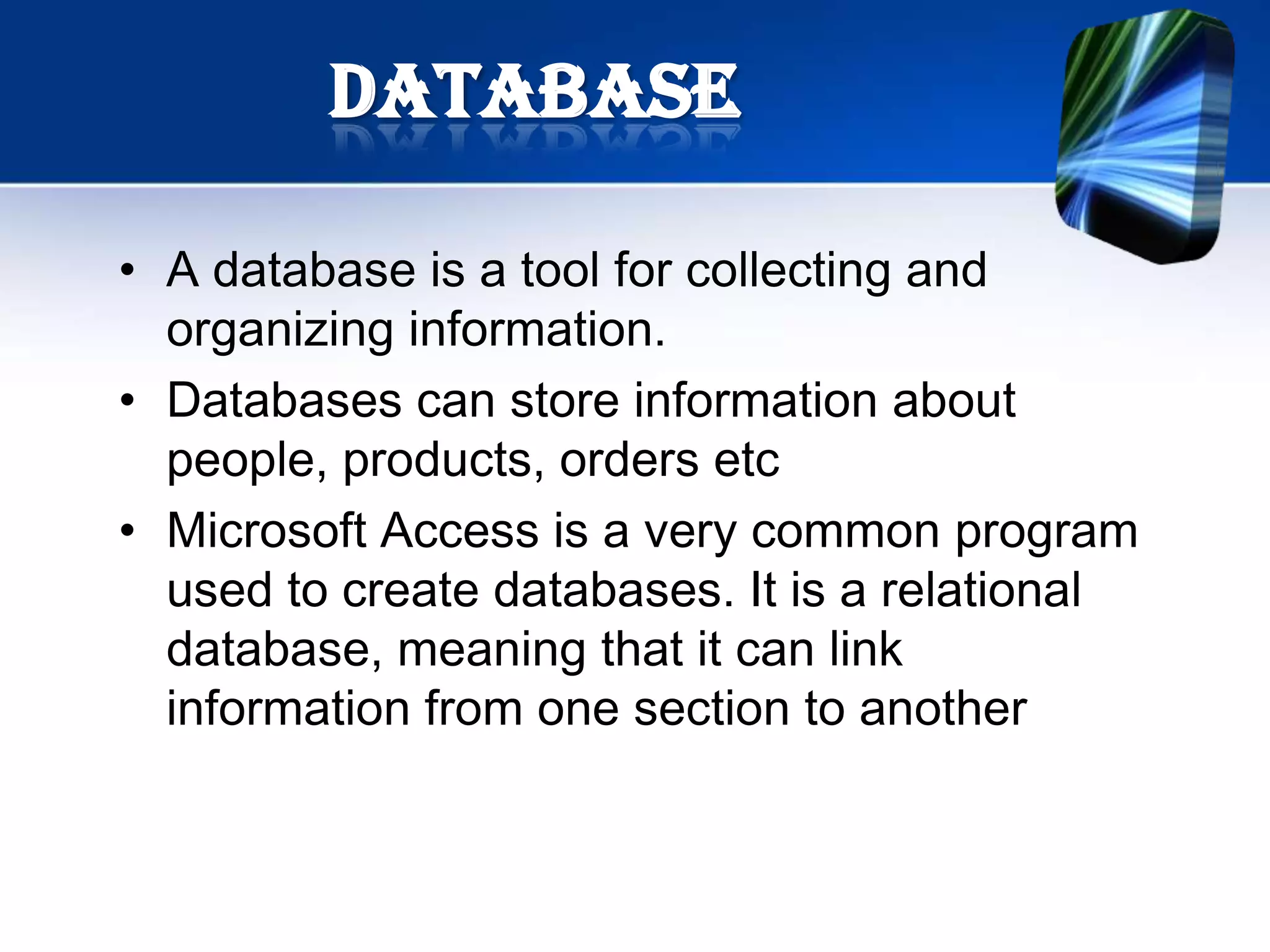 DATABASE

• A database is a tool for collecting and organizing information.
• Databases can store information about people, products, orders etc
• Microsoft Access is a very common program used to create databases. It is a relational database, meaning that it can link information from one section to another